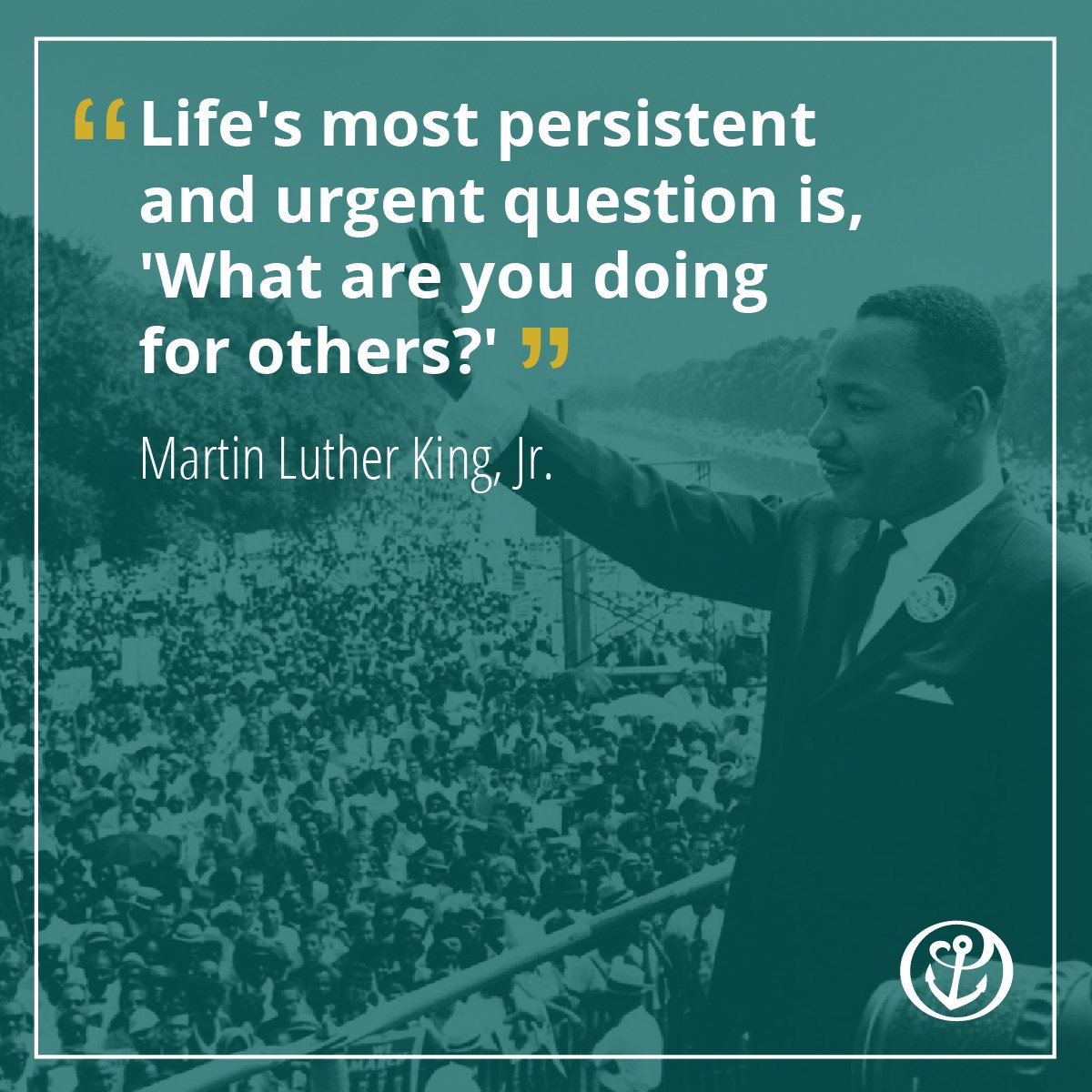 “Life's most persistent and urgent question is, 'What are you doing for others?' ”

Martin Luther King, Jr.